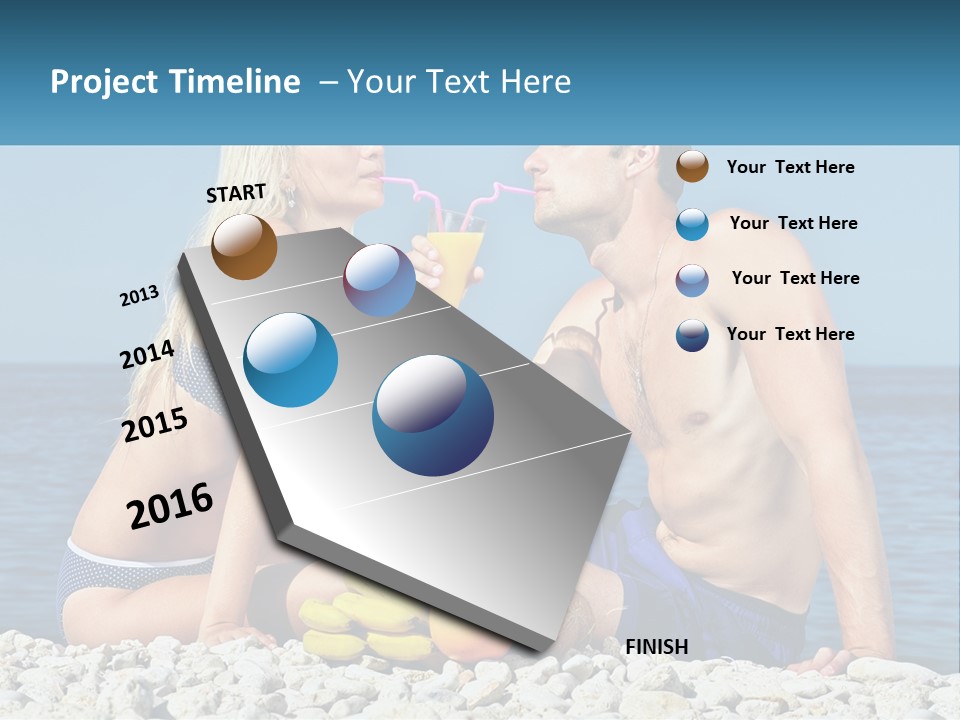 Project Timeline – Your Text Here

START

2013

2014

2015

2016

FINISH

Your Text Here

Your Text Here

Your Text Here

Your Text Here